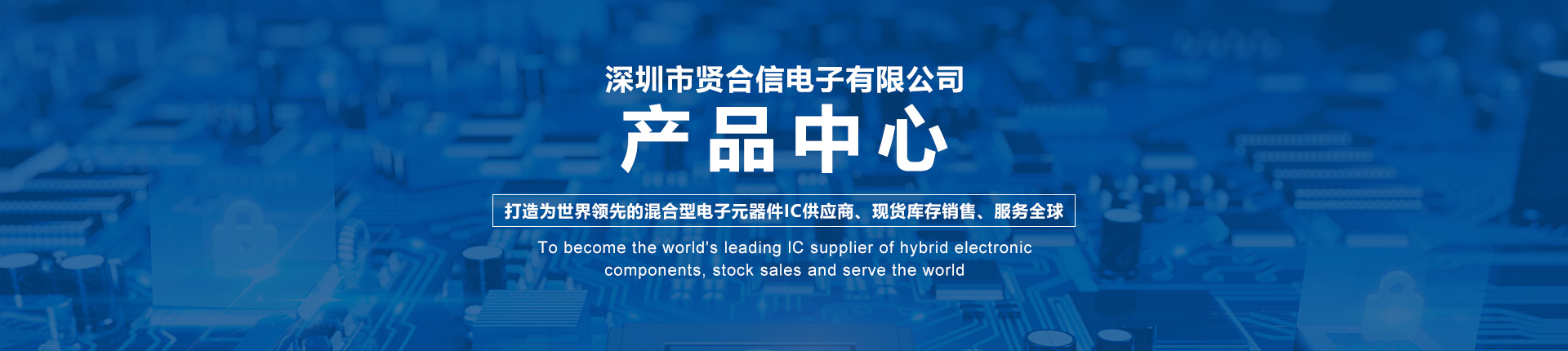 深圳市贤合信电子有限公司

产品中心

打造为世界领先的混合型电子元器件IC供应商、现货库存销售、服务全球

To become the world's leading IC supplier of hybrid electronic components, stock sales and serve the world